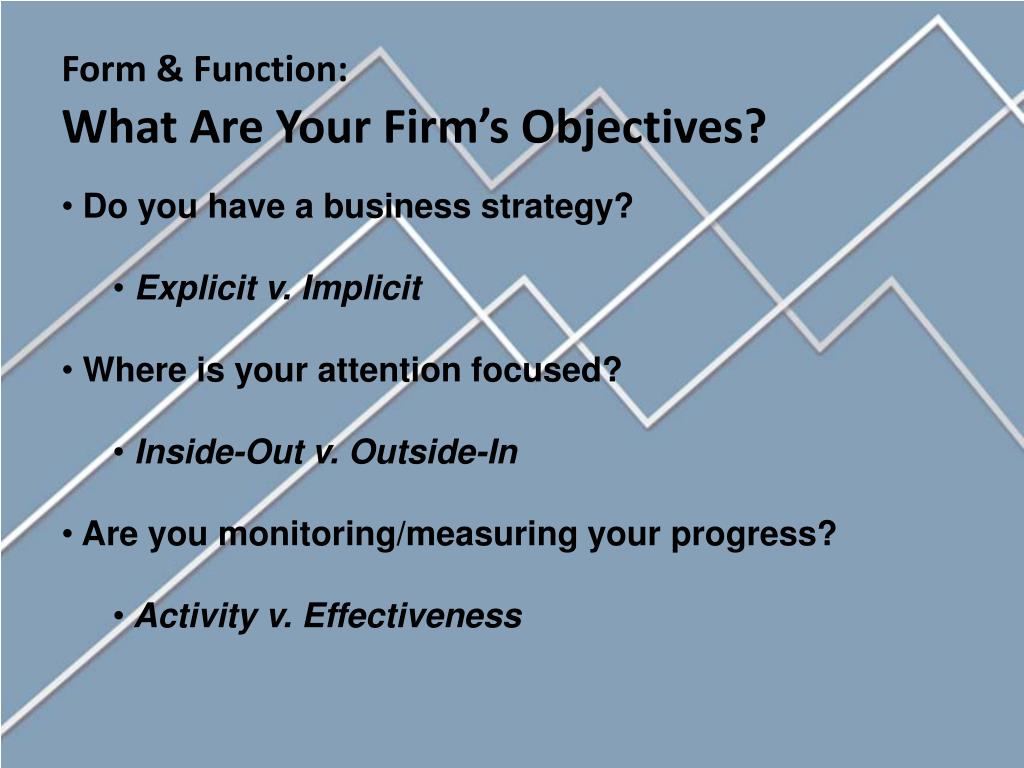 Form & Function:
What Are Your Firm's Objectives?

• Do you have a business strategy?

• Explicit v. Implicit

• Where is your attention focused?

• Inside-Out v. Outside-In

• Are you monitoring/measuring your progress?

• Activity v. Effectiveness